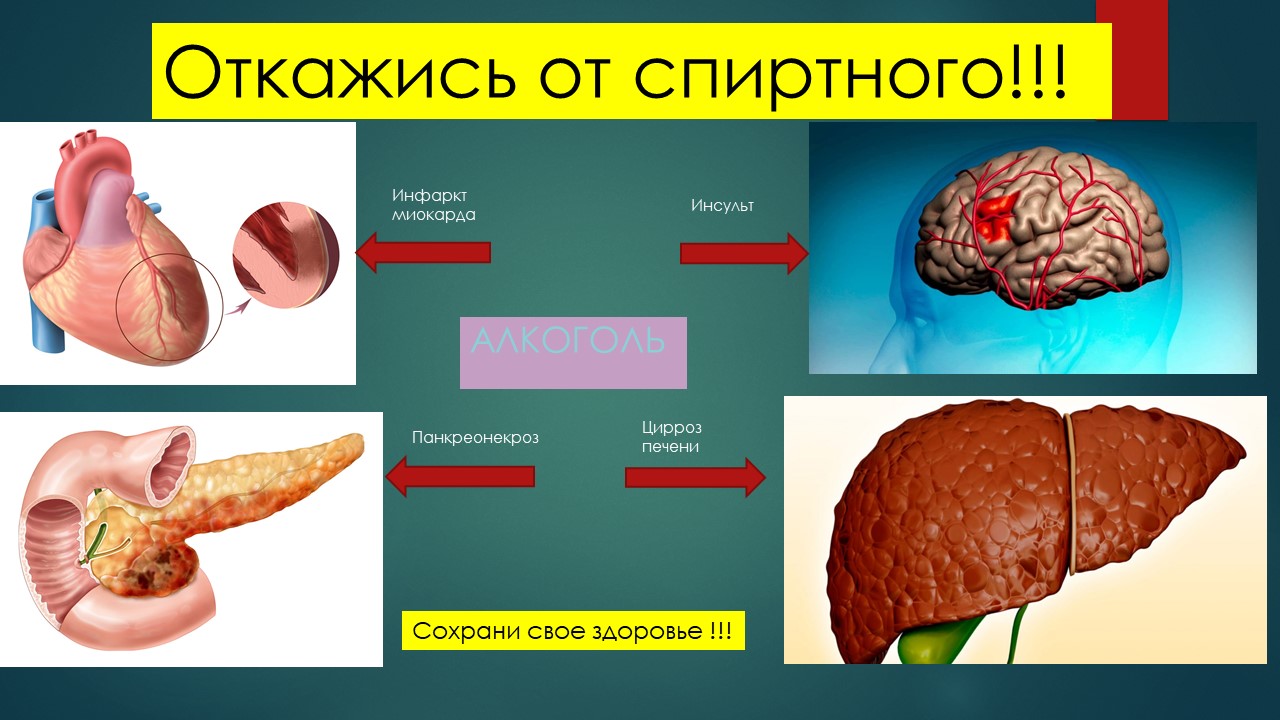 Откажись от спиртного!!!

Инфаркт миокарда

Инсульт

АЛКОГОЛЬ

Панкреонекроз

Цирроз печени

Сохрани свое здоровье !!!